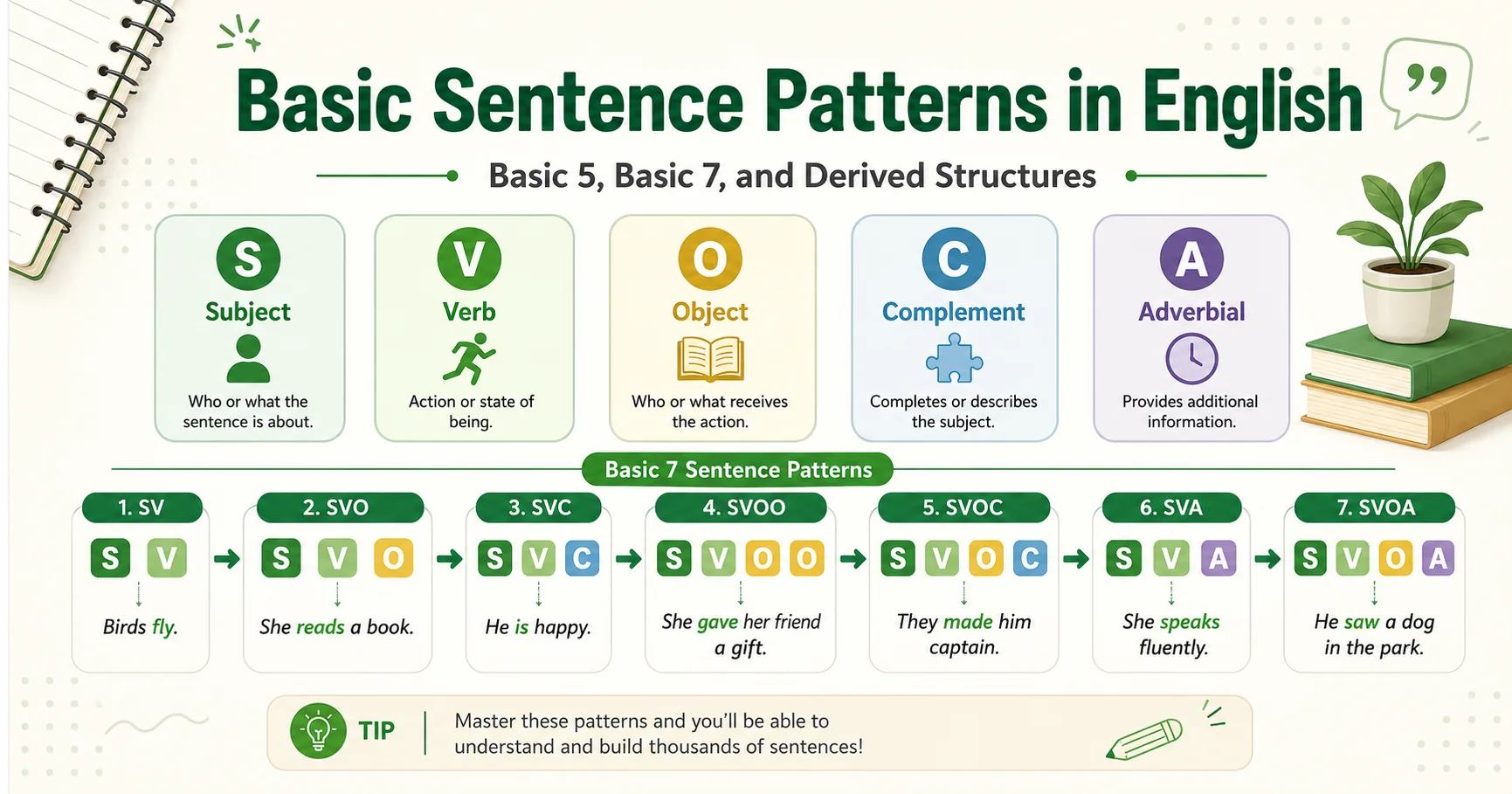 Basic Sentence Patterns in English

Basic 5, Basic 7, and Derived Structures

S
Subject
Who or what the sentence is about.

V
Verb
Action or state of being.

O
Object
Who or what receives the action.

C
Complement
Completes or describes the subject.

A
Adverbial
Provides additional information.

Basic 7 Sentence Patterns

1. SV
S V
Birds fly.

2. SVO
S V O
She reads a book.

3. SVC
S V C
He is happy.

4. SVOO
S V O O
She gave her friend a gift.

5. SVOC
S V O C
They made him captain.

6. SVA
S V A
She speaks fluently.

7. SVOA
S V O A
He saw a dog in the park.

TIP
Master these patterns and you'll be able to understand and build thousands of sentences!